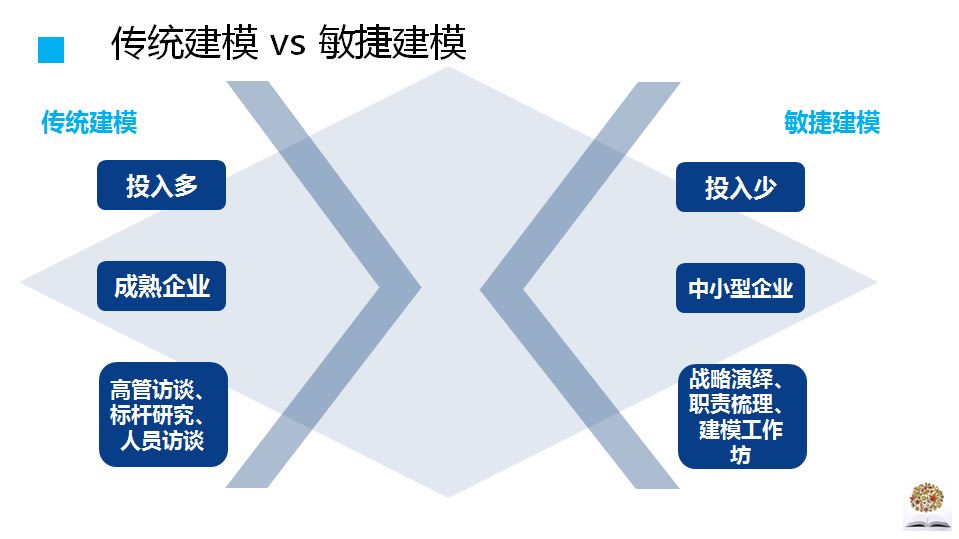 传统建模 vs 敏捷建模

传统建模

投入多

成熟企业

高管访谈、标杆研究、人员访谈

敏捷建模

投入少

中小型企业

战略演绎、职责梳理、建模工作坊